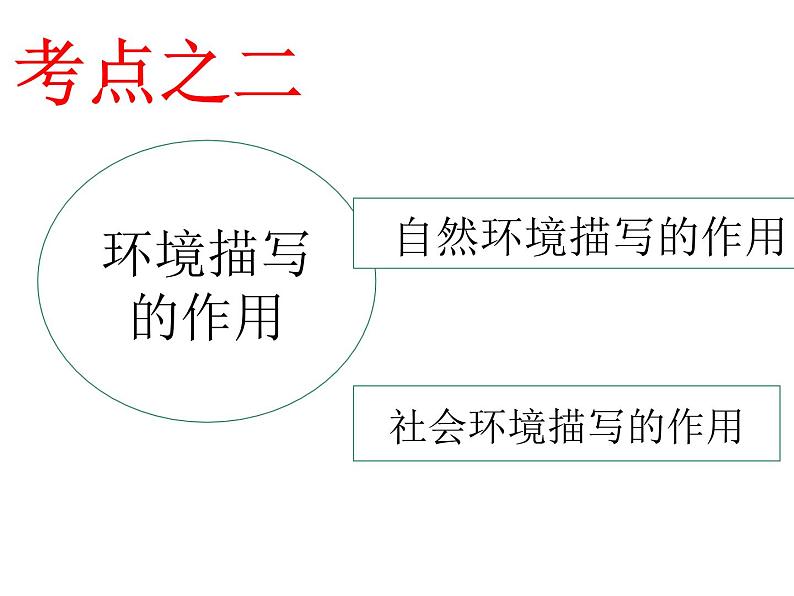 考点之二

环境描写的作用

自然环境描写的作用

社会环境描写的作用